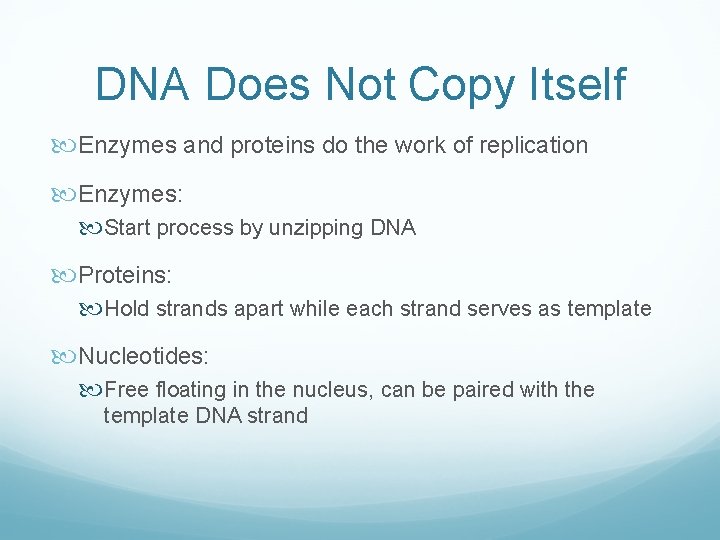 DNA Does Not Copy Itself

Enzymes and proteins do the work of replication

Enzymes:

Start process by unzipping DNA

Proteins:

Hold strands apart while each strand serves as template

Nucleotides:

Free floating in the nucleus, can be paired with the template DNA strand